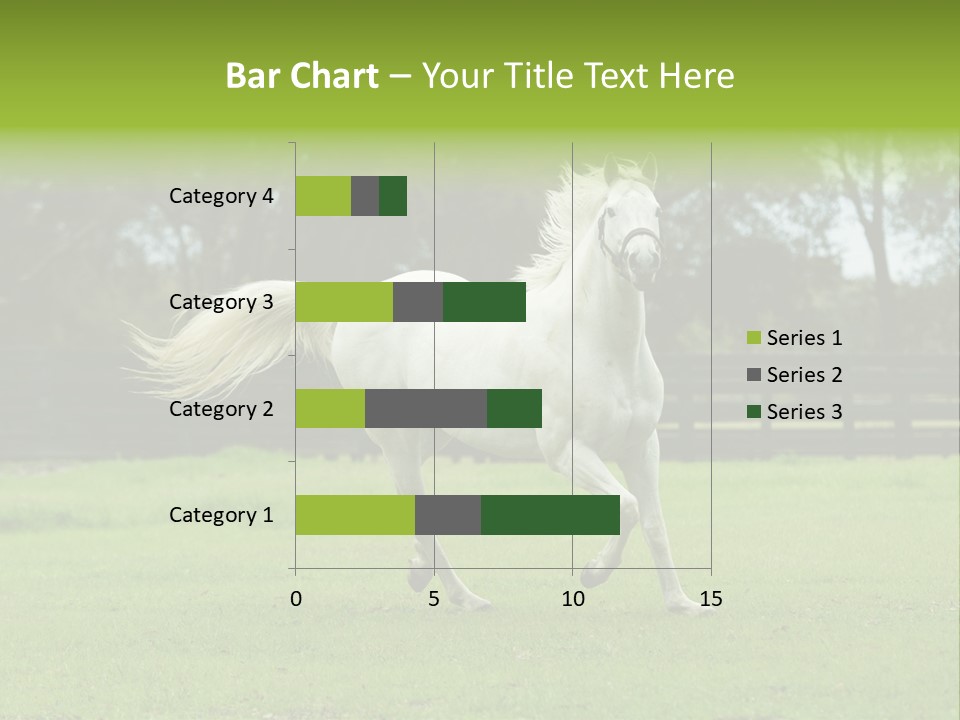 Bar Chart – Your Title Text Here

Category 4
Category 3
Category 2
Category 1

0
5
10
15

Series 1
Series 2
Series 3